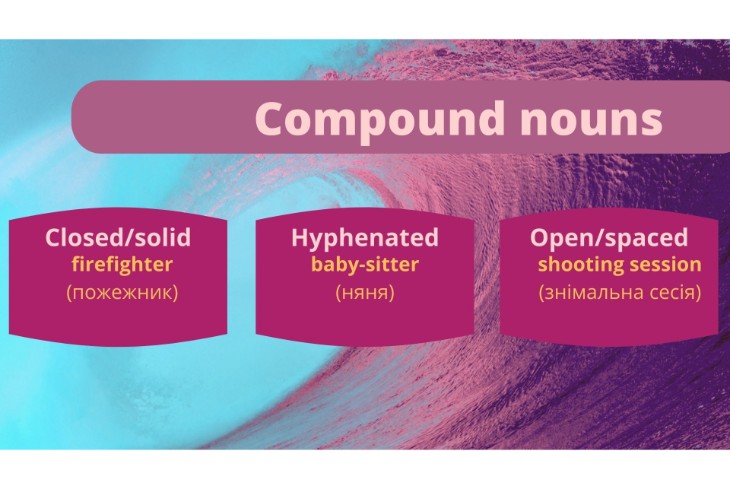 Compound nouns

Closed/solid
firefighter
(пожежник)

Hyphenated
baby-sitter
(няня)

Open/spaced
shooting session
(знімальна сесія)